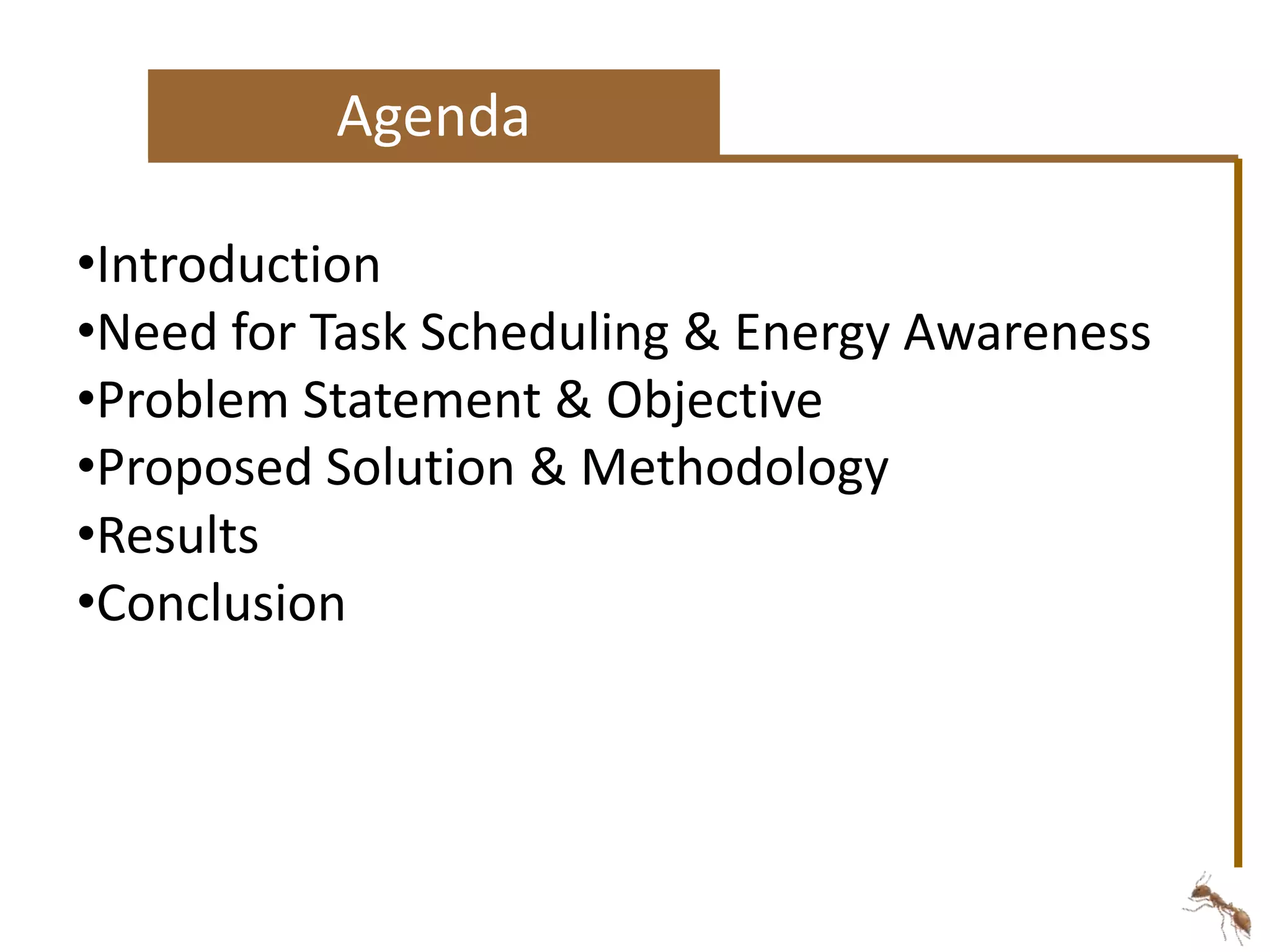 Agenda

•Introduction
•Need for Task Scheduling & Energy Awareness
•Problem Statement & Objective
•Proposed Solution & Methodology
•Results
•Conclusion